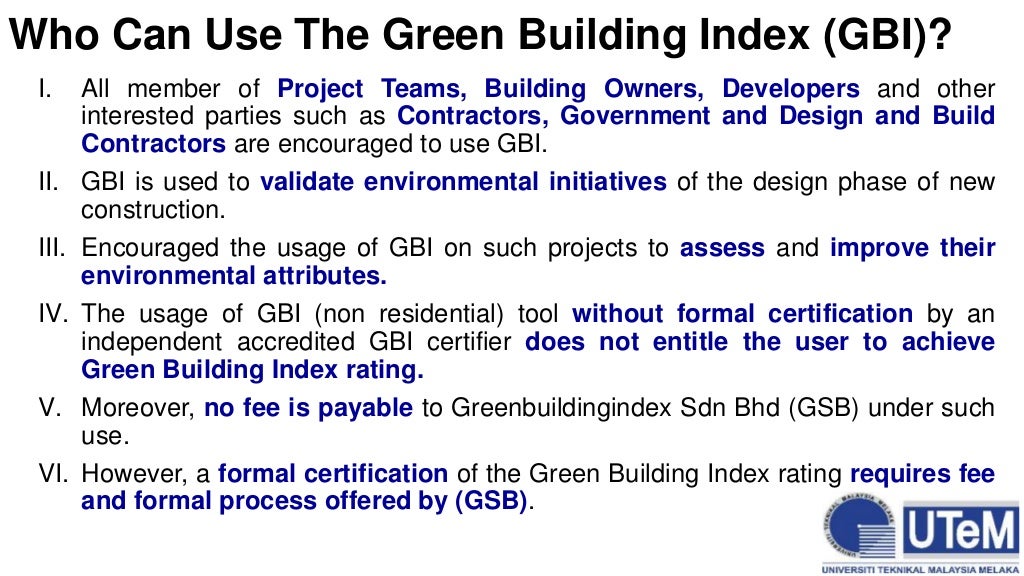 Who Can Use The Green Building Index (GBI)?

I. All member of Project Teams, Building Owners, Developers and other interested parties such as Contractors, Government and Design and Build Contractors are encouraged to use GBI.

II. GBI is used to validate environmental initiatives of the design phase of new construction.

III. Encouraged the usage of GBI on such projects to assess and improve their environmental attributes.

IV. The usage of GBI (non residential) tool without formal certification by an independent accredited GBI certifier does not entitle the user to achieve Green Building Index rating.

V. Moreover, no fee is payable to Greenbuildingindex Sdn Bhd (GSB) under such use.

VI. However, a formal certification of the Green Building Index rating requires fee and formal process offered by (GSB).

UNIVERSITI TEKNIKAL MALAYSIA MELAKA

UTeM

UNIVERSITI TEKNIKAL MALAYSIA MELAKA